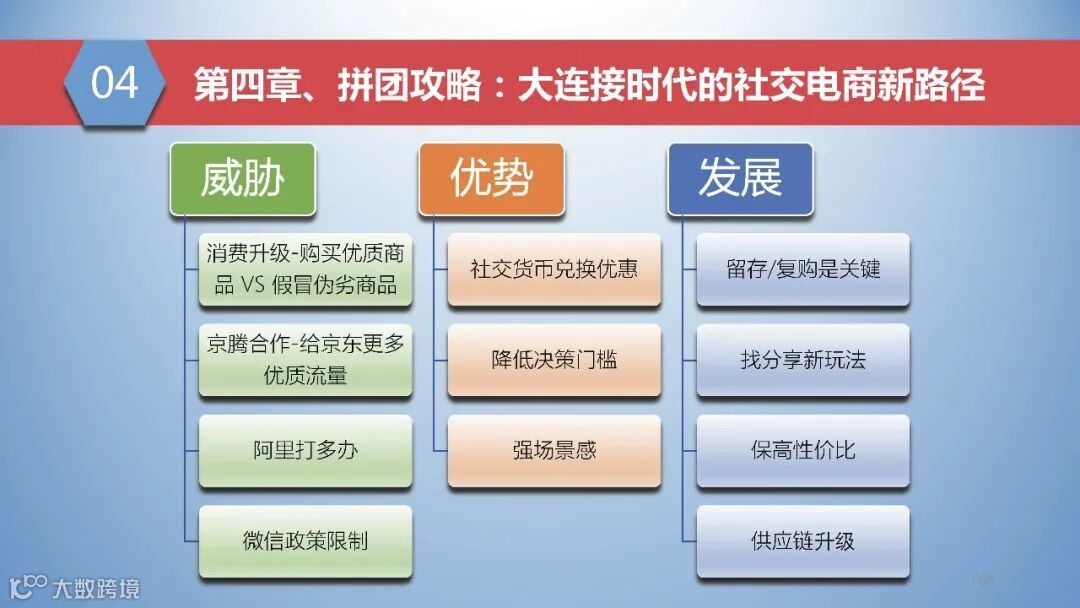 04

第四章、拼团攻略：大连接时代的社交电商新路径

威胁

消费升级-购买优质商品 VS 假冒伪劣商品

京腾合作-给京东更多优质流量

阿里打多办

微信政策限制

优势

社交货币兑换优惠

降低决策门槛

强场景感

发展

留存/复购是关键

找分享新玩法

保高性价比

供应链升级

大数跨境

069